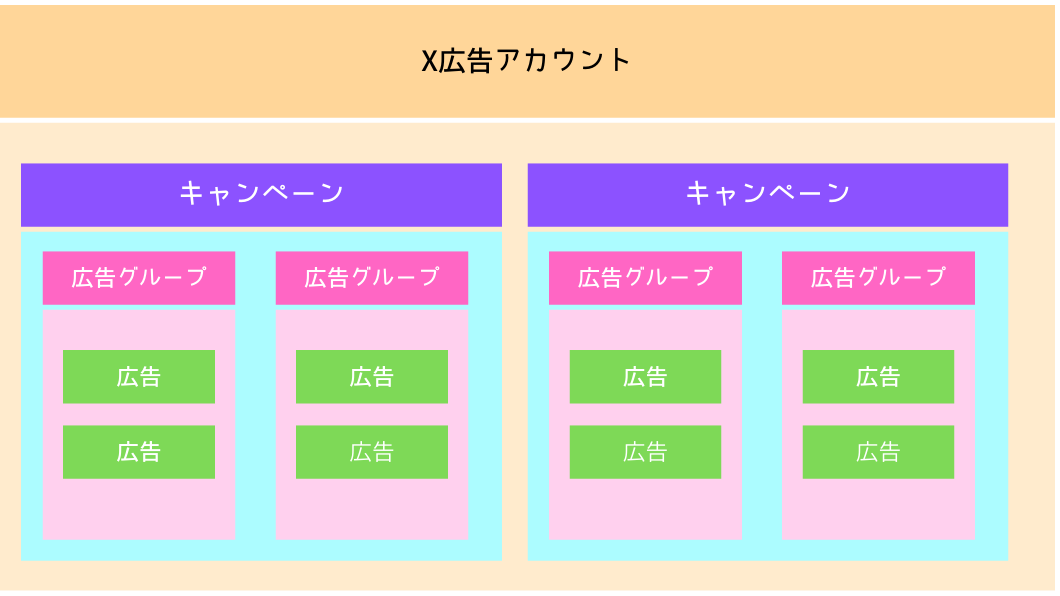 X広告アカウント

キャンペーン

広告グループ

広告

広告

広告グループ

広告

広告

キャンペーン

広告グループ

広告

広告

広告グループ

広告

広告